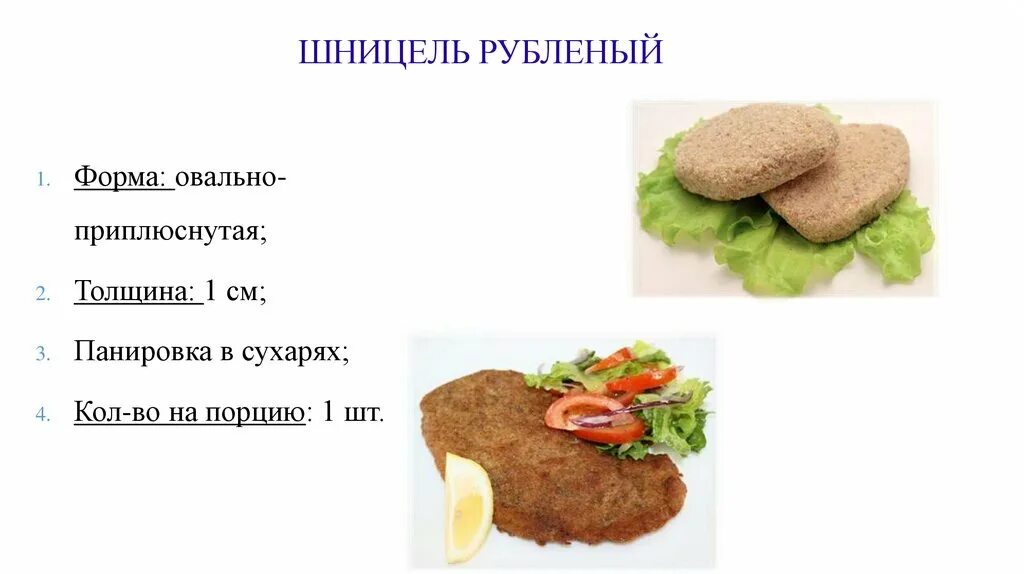 ШНИЦЕЛЬ РУБЛЕНЫЙ

1. Форма: овально-приплюснутая;

2. Толщина: 1 см;

3. Панировка в сухарях;

4. Кол-во на порцию: 1 шт.